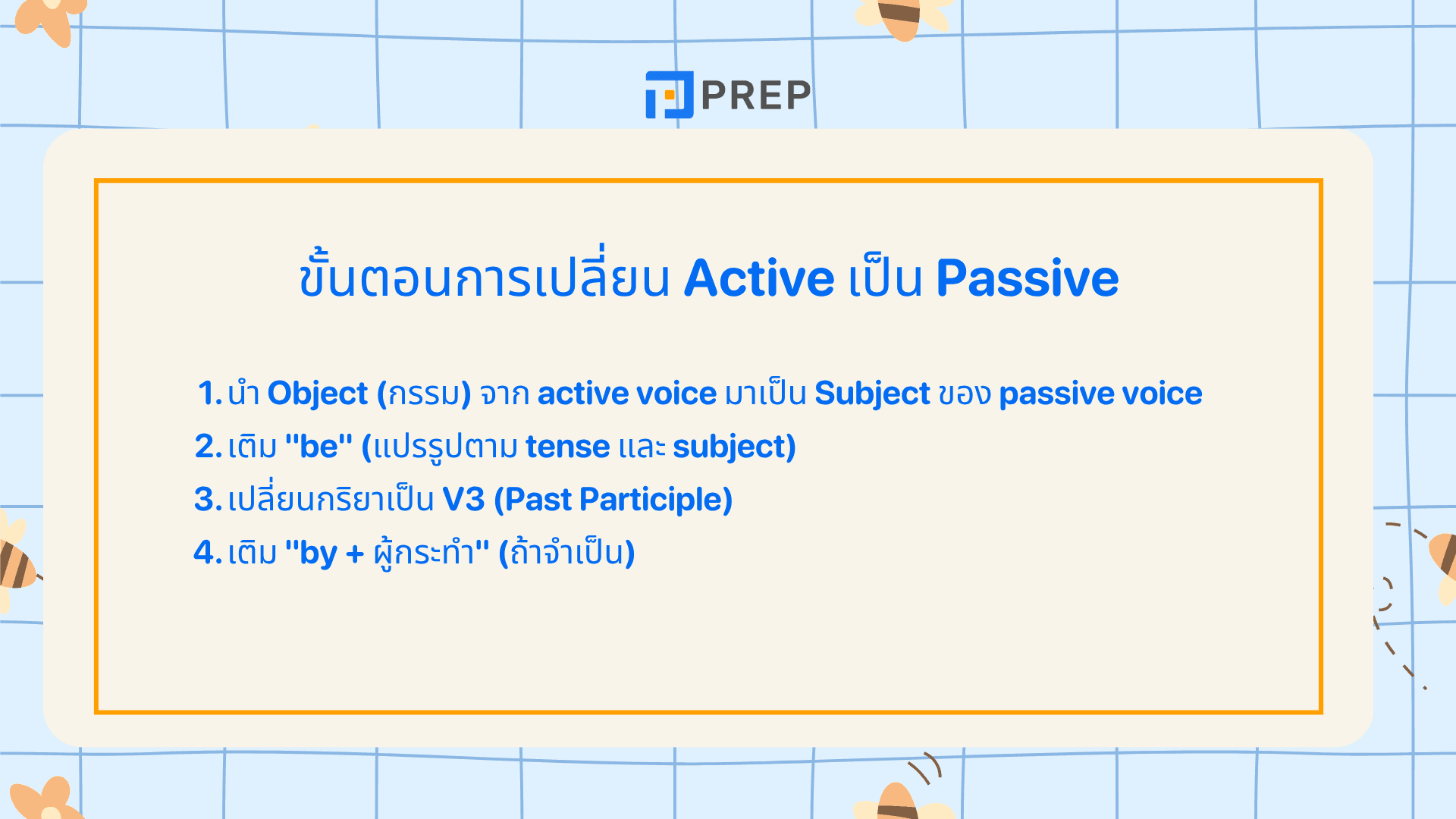 PREP

ขั้นตอนการเปลี่ยน Active เป็น Passive

1. นำ Object (กรรม) จาก active voice มาเป็น Subject ของ passive voice
2. เติม "be" (แปรรูปตาม tense และ subject)
3. เปลี่ยนกริยาเป็น V3 (Past Participle)
4. เติม "by + ผู้กระทำ" (ถ้าจำเป็น)